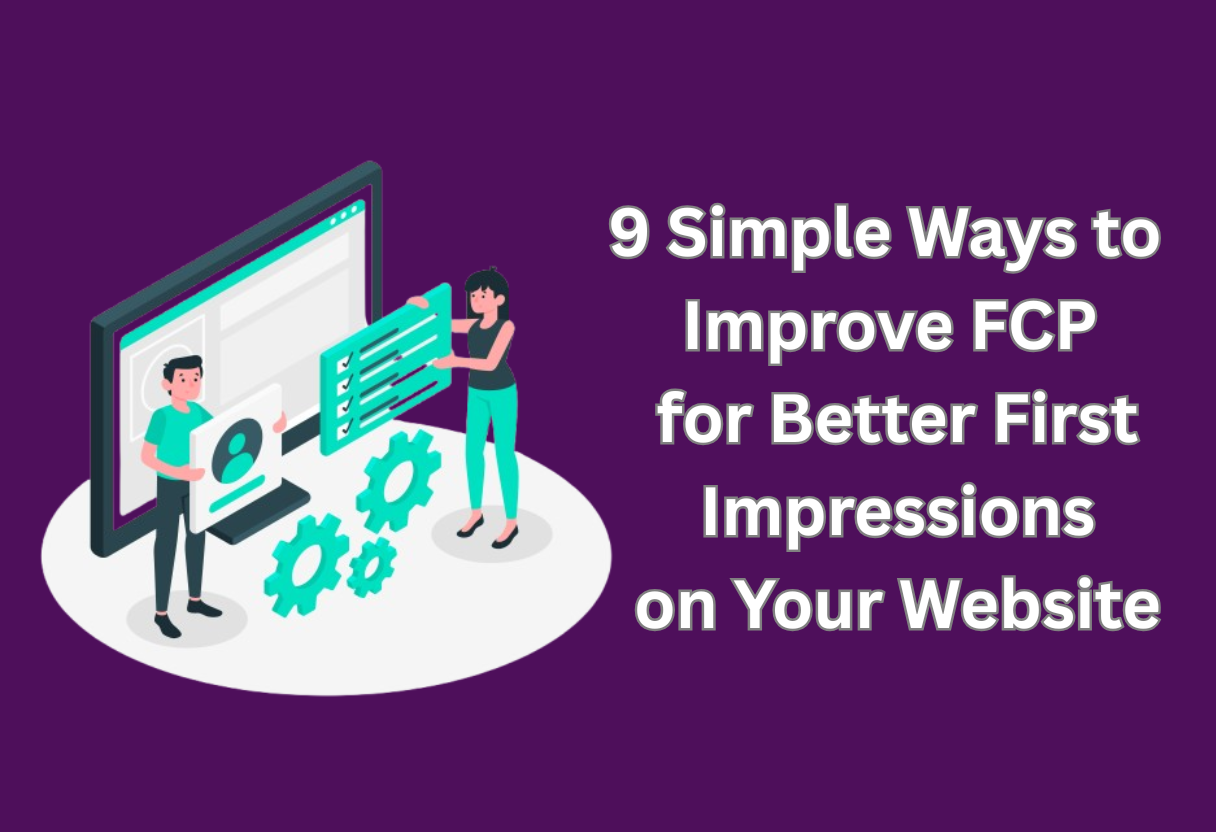 9 Simple Ways to Improve FCP for Better First Impressions on Your Website